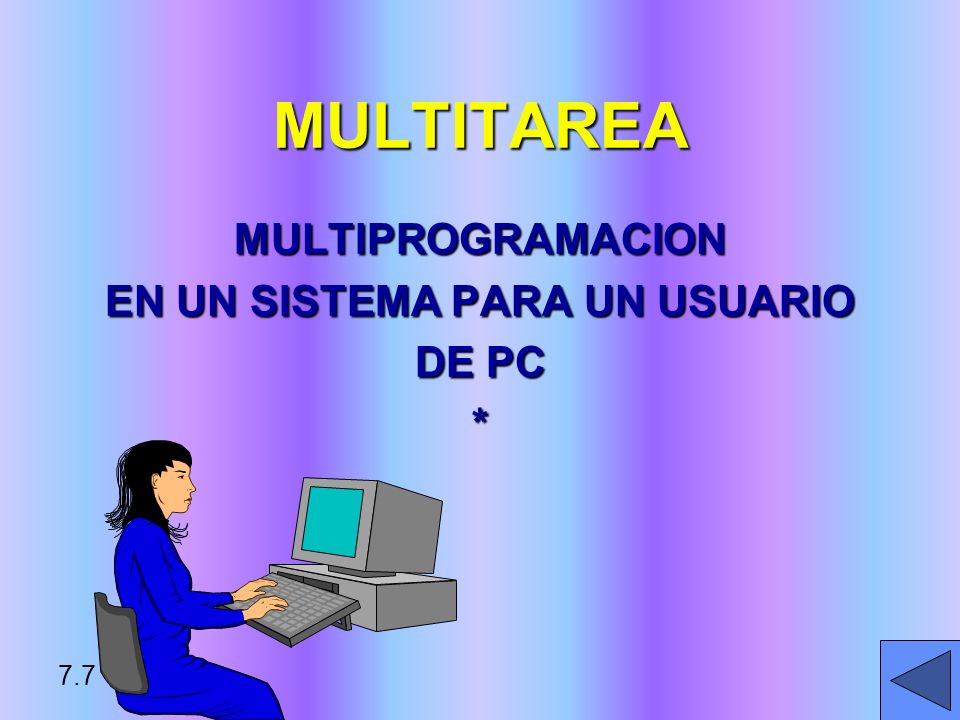 MULTITAREA

MULTIPROGRAMACION
EN UN SISTEMA PARA UN USUARIO
DE PC
*

7.7